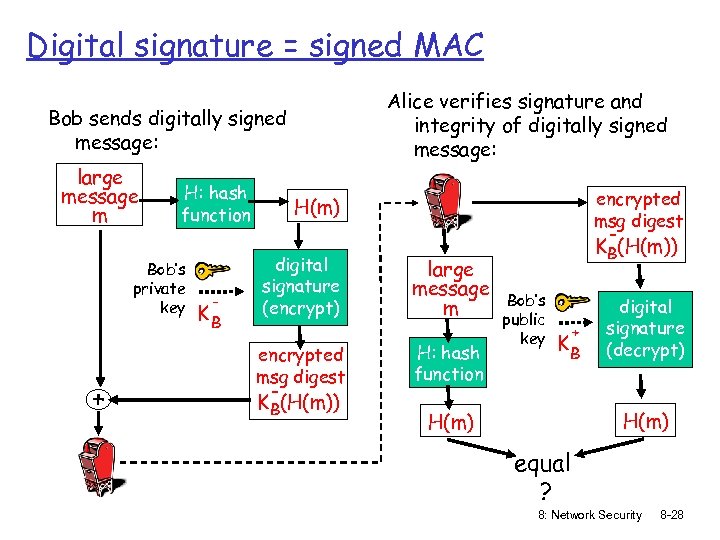 Digital signature = signed MAC

Bob sends digitally signed message:

large message m

H: hash function

H(m)

Bob's private key $K_B^-$

digital signature (encrypt)

encrypted msg digest $K_B^-(H(m))$

+

Alice verifies signature and integrity of digitally signed message:

encrypted msg digest $K_B^-(H(m))$

large message m

Bob's public key $K_B^+$

digital signature (decrypt)

H: hash function

H(m)

H(m)

equal ?

8: Network Security 8-28